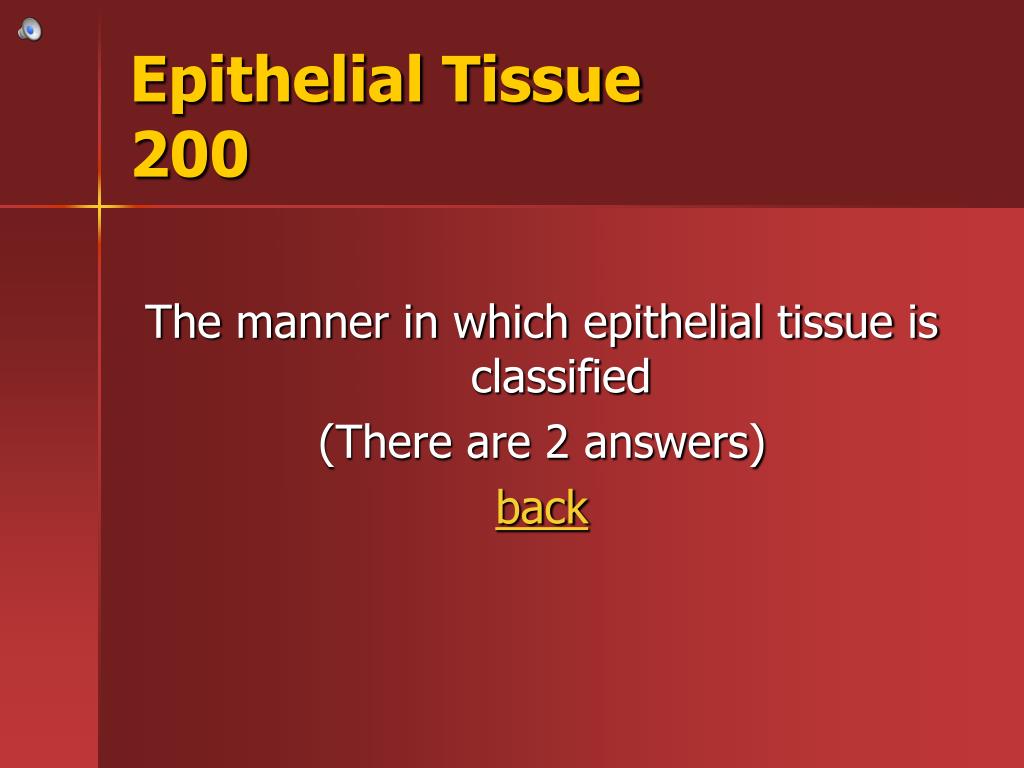 Epithelial Tissue
200

The manner in which epithelial tissue is classified

(There are 2 answers)

back